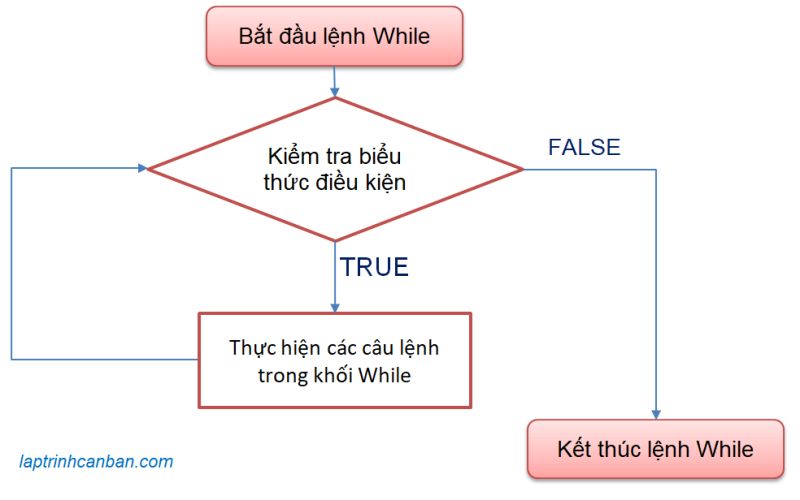 Bắt đầu lệnh While

Kiểm tra biểu thức điều kiện

FALSE

TRUE

Thực hiện các câu lệnh trong khối While

Kết thúc lệnh While

laptrinhcanban.com